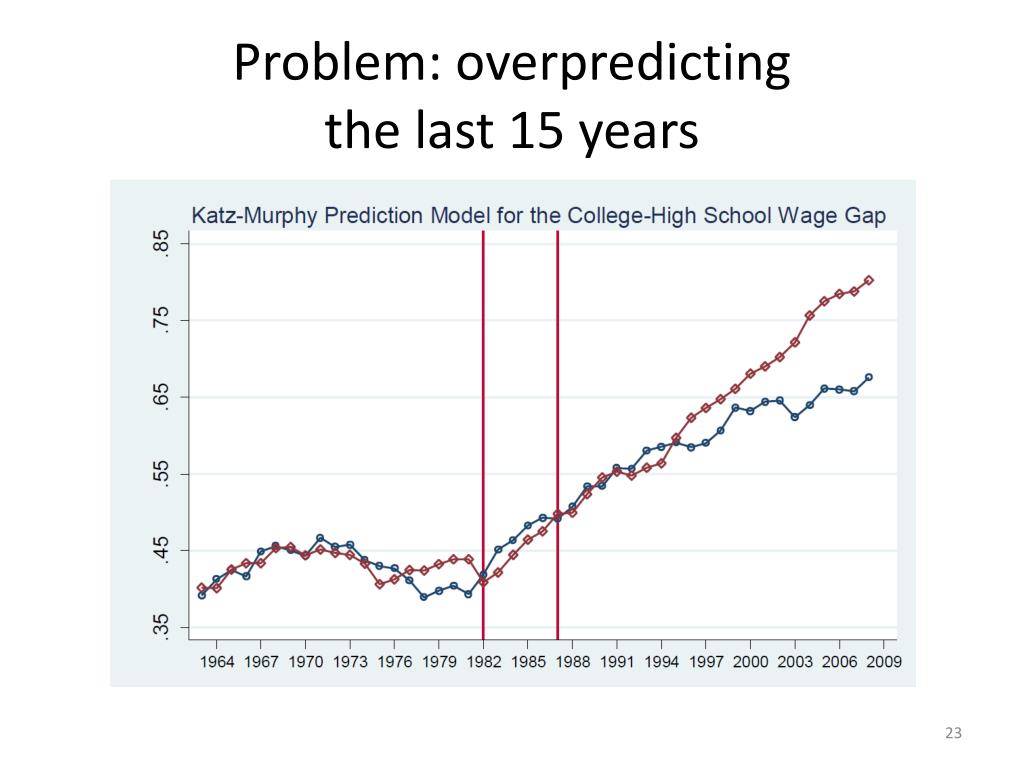 Problem: overpredicting the last 15 years

Katz-Murphy Prediction Model for the College-High School Wage Gap

.85
.75
.65
.55
.45
.35

1964 1967 1970 1973 1976 1979 1982 1985 1988 1991 1994 1997 2000 2003 2006 2009

23